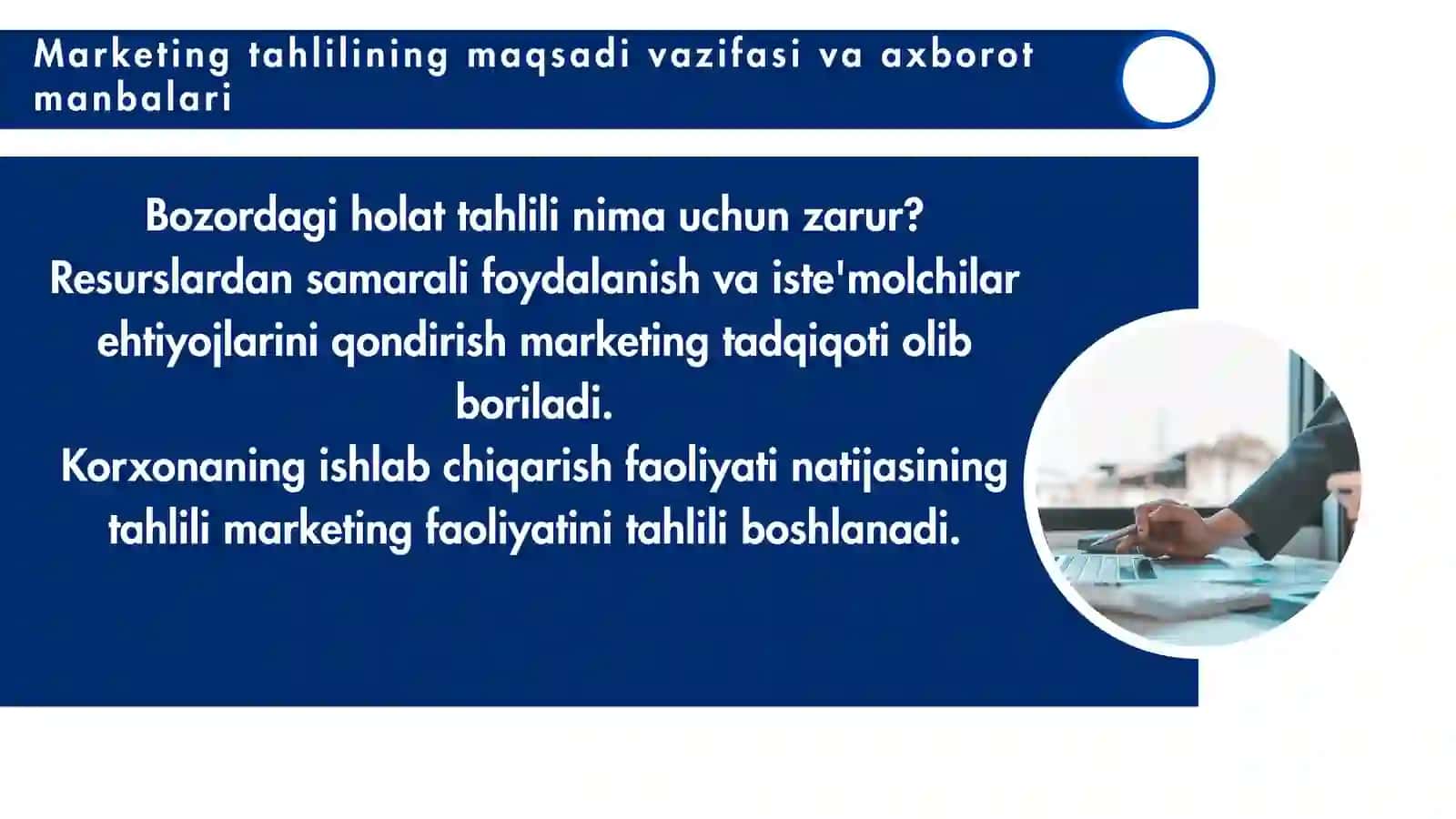 Marketing tahlilining maqsadi vazifasi va axborot manbalari

Bozordagi holat tahlili nima uchun zarur?
Resurslardan samarali foydalanish va iste'molchilar ehtiyojlarini qondirish marketing tadqiqoti olib boriladi.
Korxonaning ishlab chiqarish faoliyati natijasining tahlili marketing faoliyatini tahlili boshlanadi.